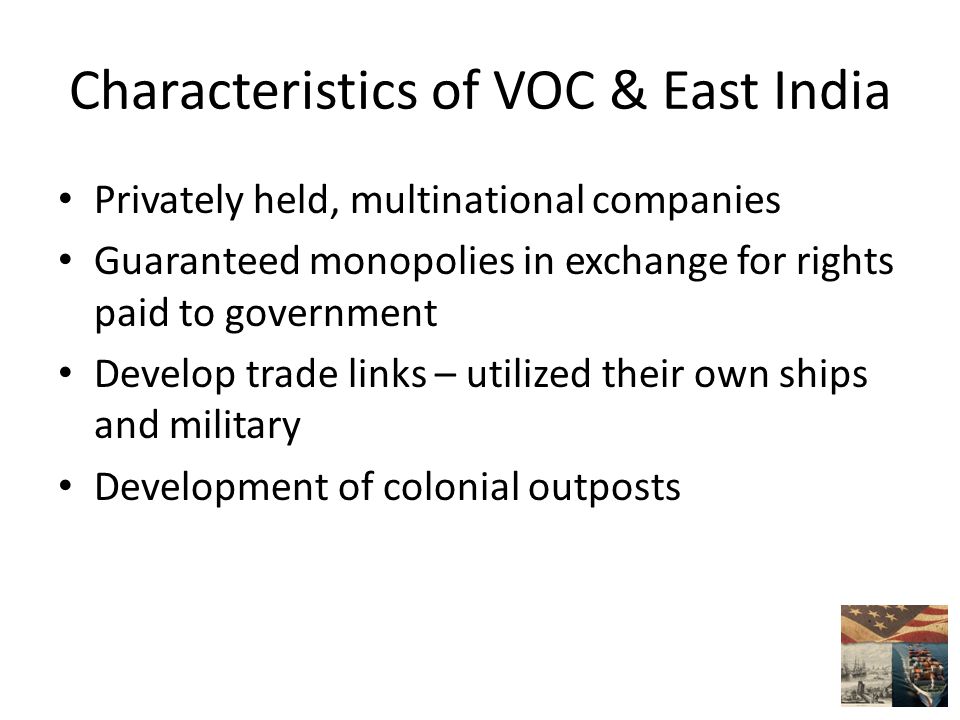 Characteristics of VOC & East India

• Privately held, multinational companies
• Guaranteed monopolies in exchange for rights paid to government
• Develop trade links – utilized their own ships and military
• Development of colonial outposts